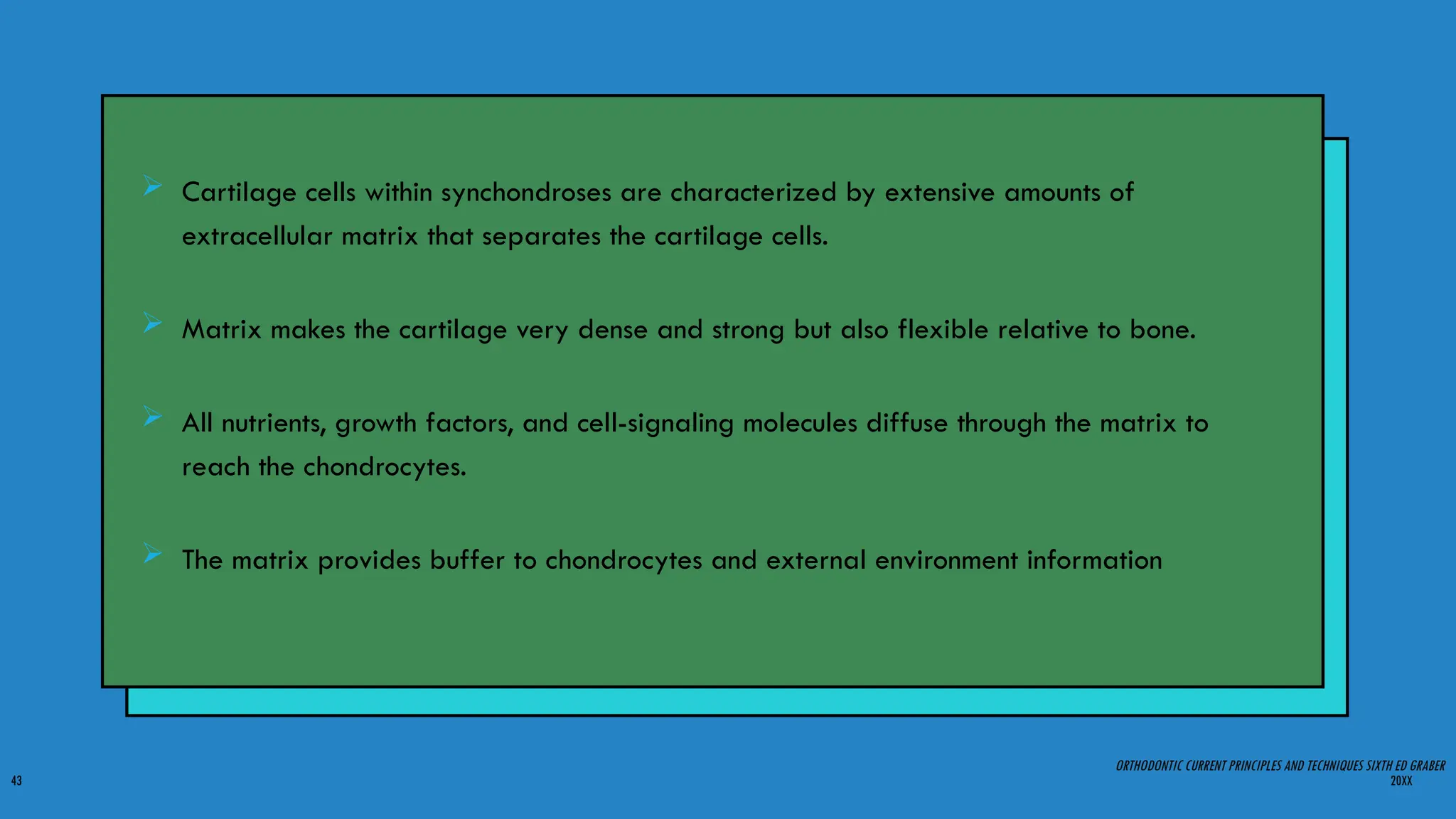 ➢ Cartilage cells within synchondroses are characterized by extensive amounts of extracellular matrix that separates the cartilage cells.

➢ Matrix makes the cartilage very dense and strong but also flexible relative to bone.

➢ All nutrients, growth factors, and cell-signaling molecules diffuse through the matrix to reach the chondrocytes.

➢ The matrix provides buffer to chondrocytes and external environment information

43

ORTHODONTIC CURRENT PRINCIPLES AND TECHNIQUES SIXTH ED GRABER
20XX